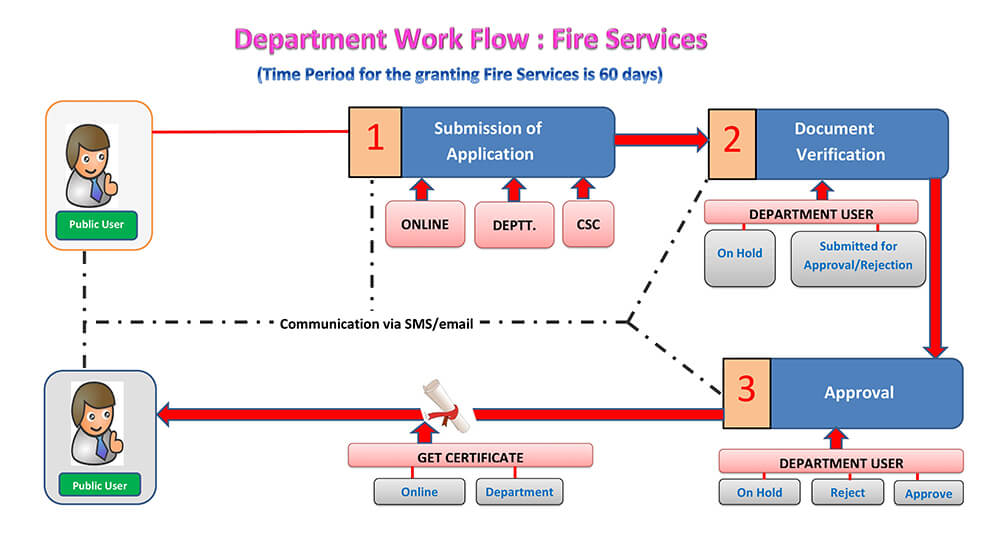 Department Work Flow : Fire Services

(Time Period for the granting Fire Services is 60 days)

Public User

1 Submission of Application

ONLINE

DEPTT.

CSC

2 Document Verification

DEPARTMENT USER

On Hold

Submitted for Approval/Rejection

Communication via SMS/email

3 Approval

DEPARTMENT USER

On Hold

Reject

Approve

GET CERTIFICATE

Online

Department

Public User